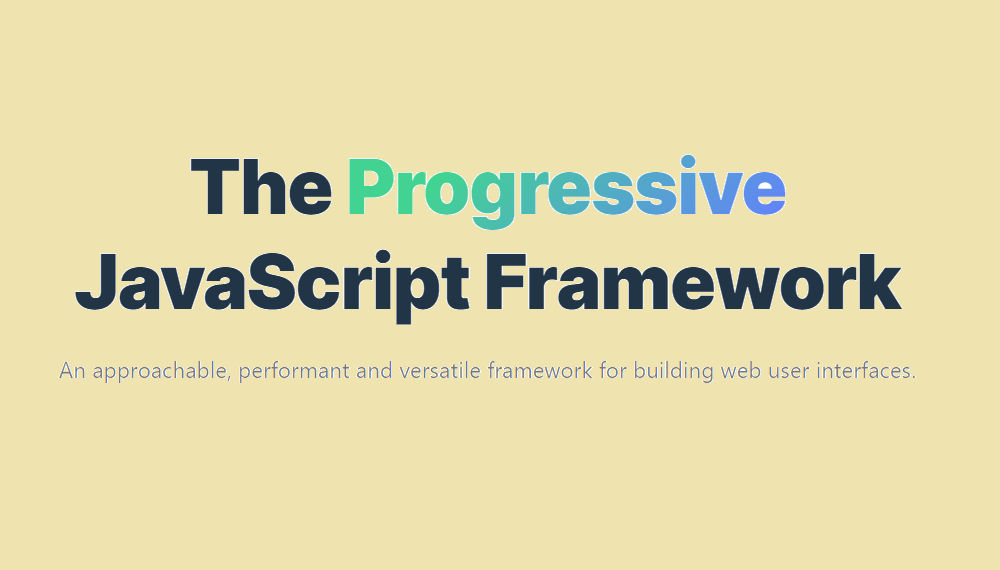 The Progressive JavaScript Framework

An approachable, performant and versatile framework for building web user interfaces.